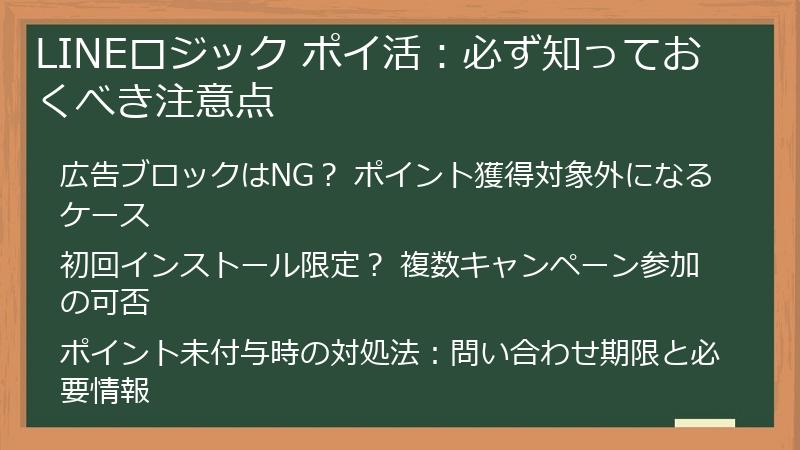 LINEロジック ポイ活：必ず知っておくべき注意点

広告ブロックはNG？ ポイント獲得対象外になるケース

初回インストール限定？ 複数キャンペーン参加の可否

ポイント未付与時の対処法：問い合わせ期限と必要情報